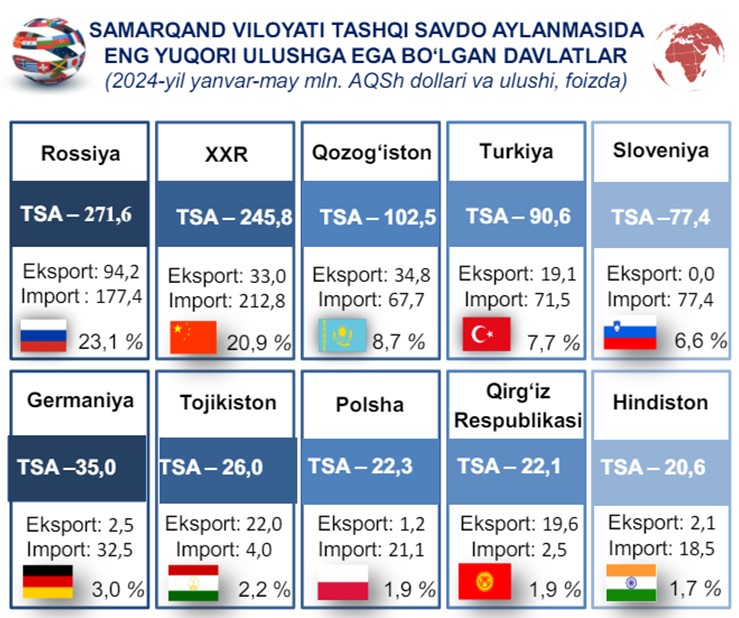 SAMARQAND VILOYATI TASHQI SAVDO AYLANMASIDA ENG YUQORI ULUSHGA EGA BO‘LGAN DAVLATLAR
(2024-yil yanvar-may mln. AQSh dollari va ulushi, foizda)

Rossiya
TSA – 271,6
Eksport: 94,2
Import : 177,4
23,1 %

XXR
TSA – 245,8
Eksport: 33,0
Import: 212,8
20,9 %

Qozog‘iston
TSA – 102,5
Eksport: 34,8
Import: 67,7
8,7 %

Turkiya
TSA – 90,6
Eksport: 19,1
Import: 71,5
7,7 %

Sloveniya
TSA –77,4
Eksport: 0,0
Import: 77,4
6,6 %

Germaniya
TSA –35,0
Eksport: 2,5
Import: 32,5
3,0 %

Tojikiston
TSA – 26,0
Eksport: 22,0
Import: 4,0
2,2 %

Polsha
TSA – 22,3
Eksport: 1,2
Import: 21,1
1,9 %

Qirg‘iz Respublikasi
TSA – 22,1
Eksport: 19,6
Import: 2,5
1,9 %

Hindiston
TSA – 20,6
Eksport: 2,1
Import: 18,5
1,7 %